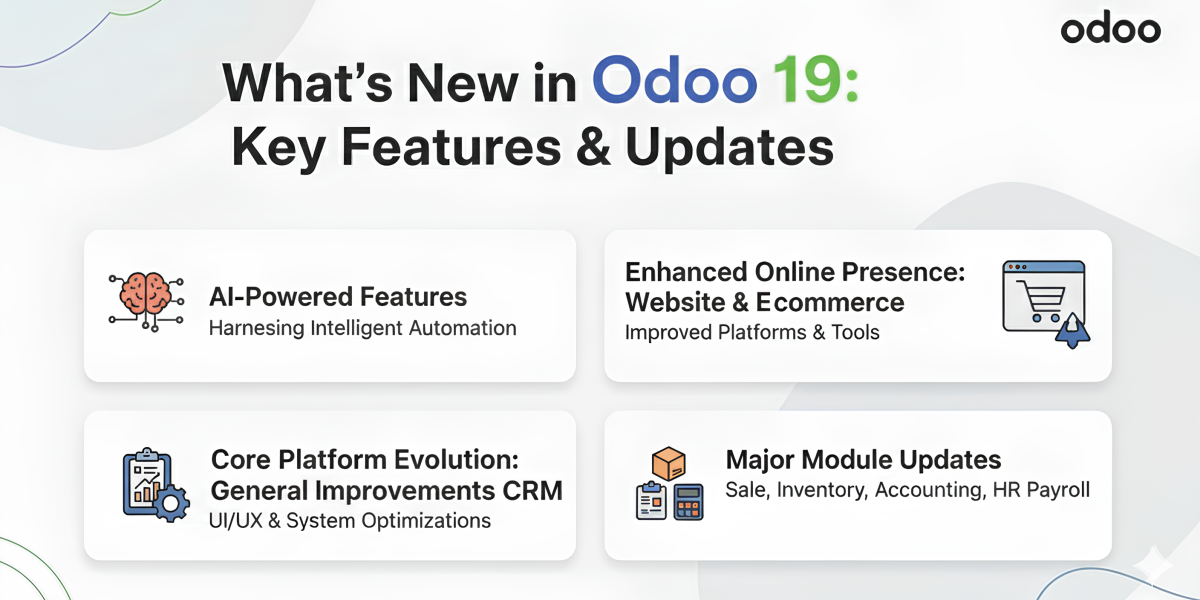 odoo

What's New in Odoo 19: Key Features & Updates

AI-Powered Features
Harnesing Intelligent Automation

Enhanced Online Presence: Website & Ecommerce
Improved Platforms & Tools

Core Platform Evolution: General Improvements CRM
UI/UX & System Optimizations

Major Module Updates
Sale, Inventory, Accounting, HR Payroll